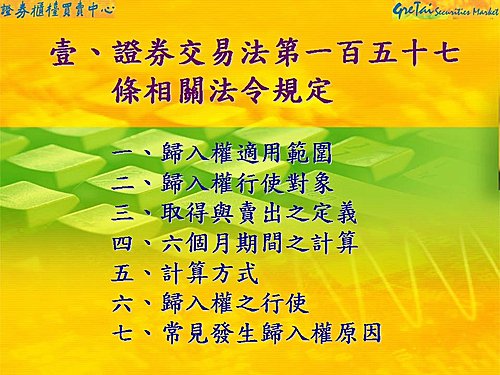 證券櫃檯買賣中心

GreTai Securities Market

壹、證券交易法第一百五十七條相關法令規定

一、歸入權適用範圍
二、歸入權行使對象
三、取得與賣出之定義
四、六個月期間之計算
五、計算方式
六、歸入權之行使
七、常見發生歸入權原因